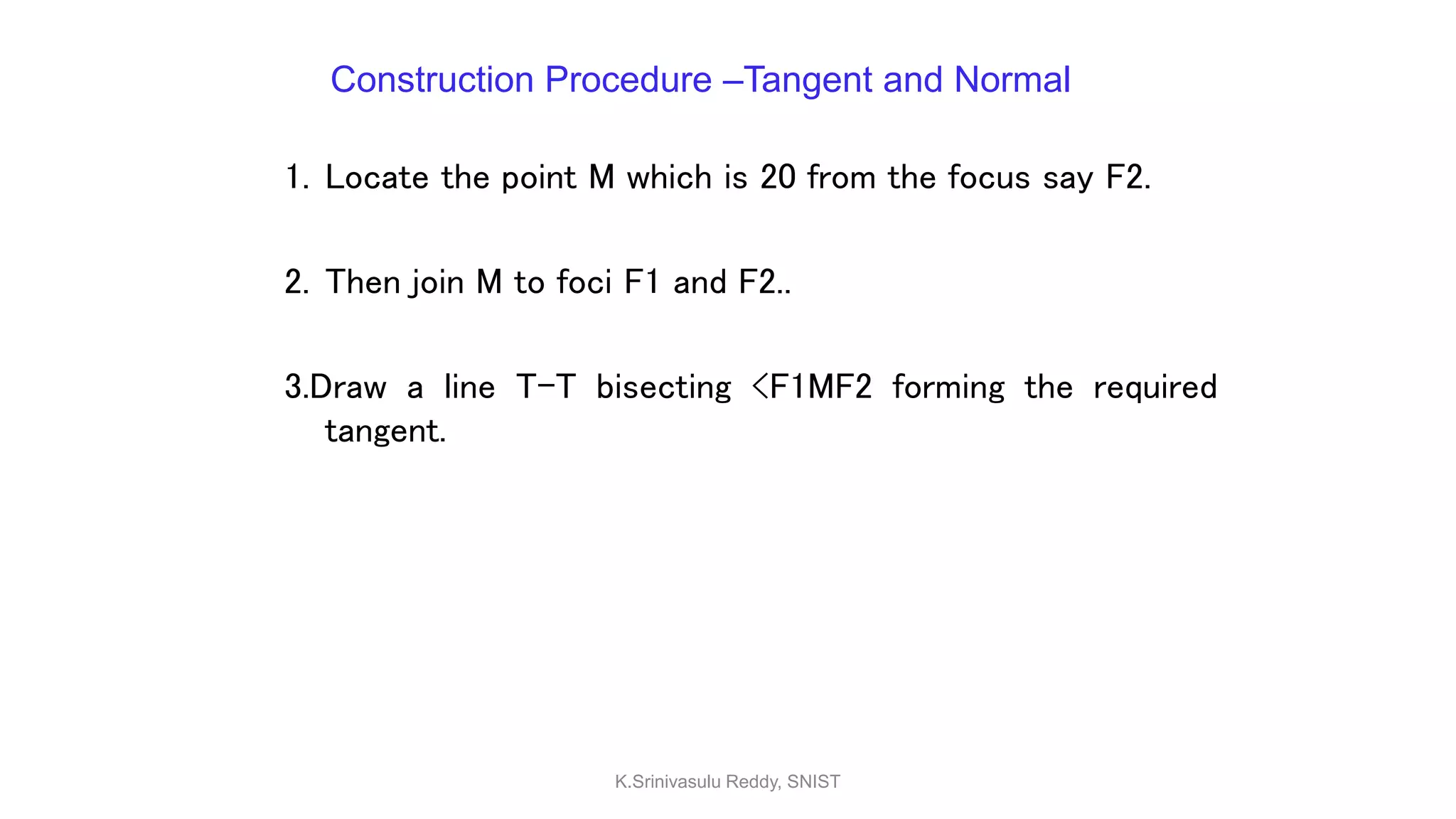 Construction Procedure –Tangent and Normal

1. Locate the point M which is 20 from the focus say F2.

2. Then join M to foci F1 and F2..

3.Draw a line T-T bisecting <F1MF2 forming the required tangent.

K.Srinivasulu Reddy, SNIST